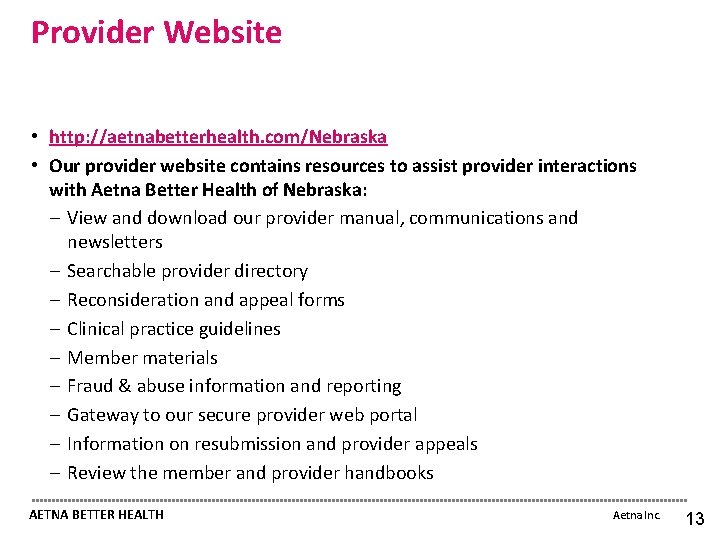 Provider Website

• http://aetnabetterhealth.com/Nebraska
• Our provider website contains resources to assist provider interactions with Aetna Better Health of Nebraska:
– View and download our provider manual, communications and newsletters
– Searchable provider directory
– Reconsideration and appeal forms
– Clinical practice guidelines
– Member materials
– Fraud & abuse information and reporting
– Gateway to our secure provider web portal
– Information on resubmission and provider appeals
– Review the member and provider handbooks

AETNA BETTER HEALTH
Aetna Inc.
13